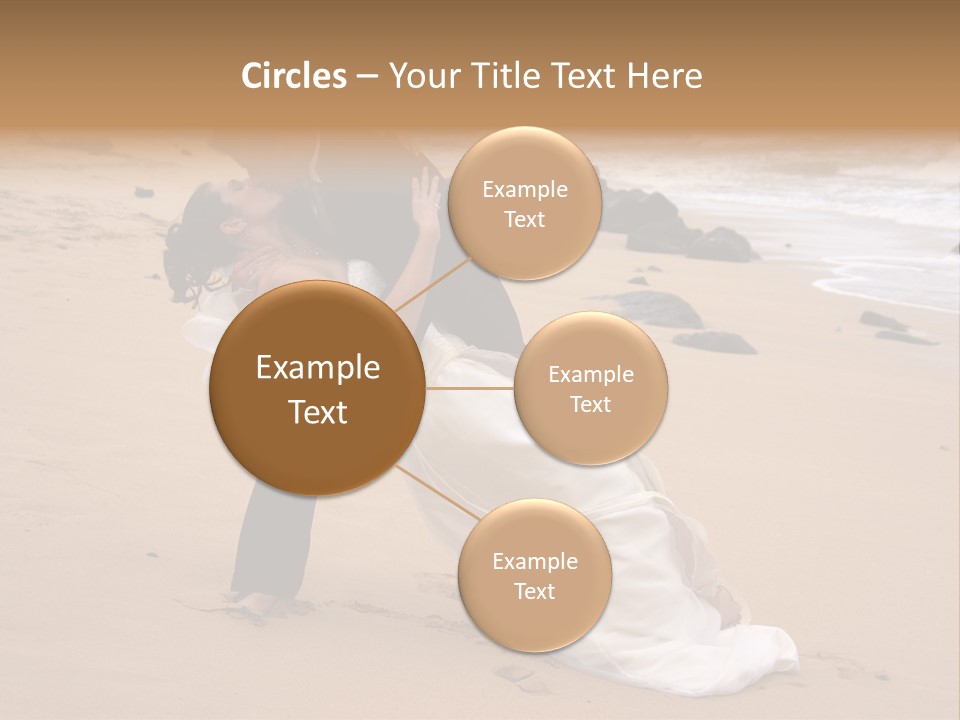 Circles – Your Title Text Here

Example Text

Example Text

Example Text

Example Text